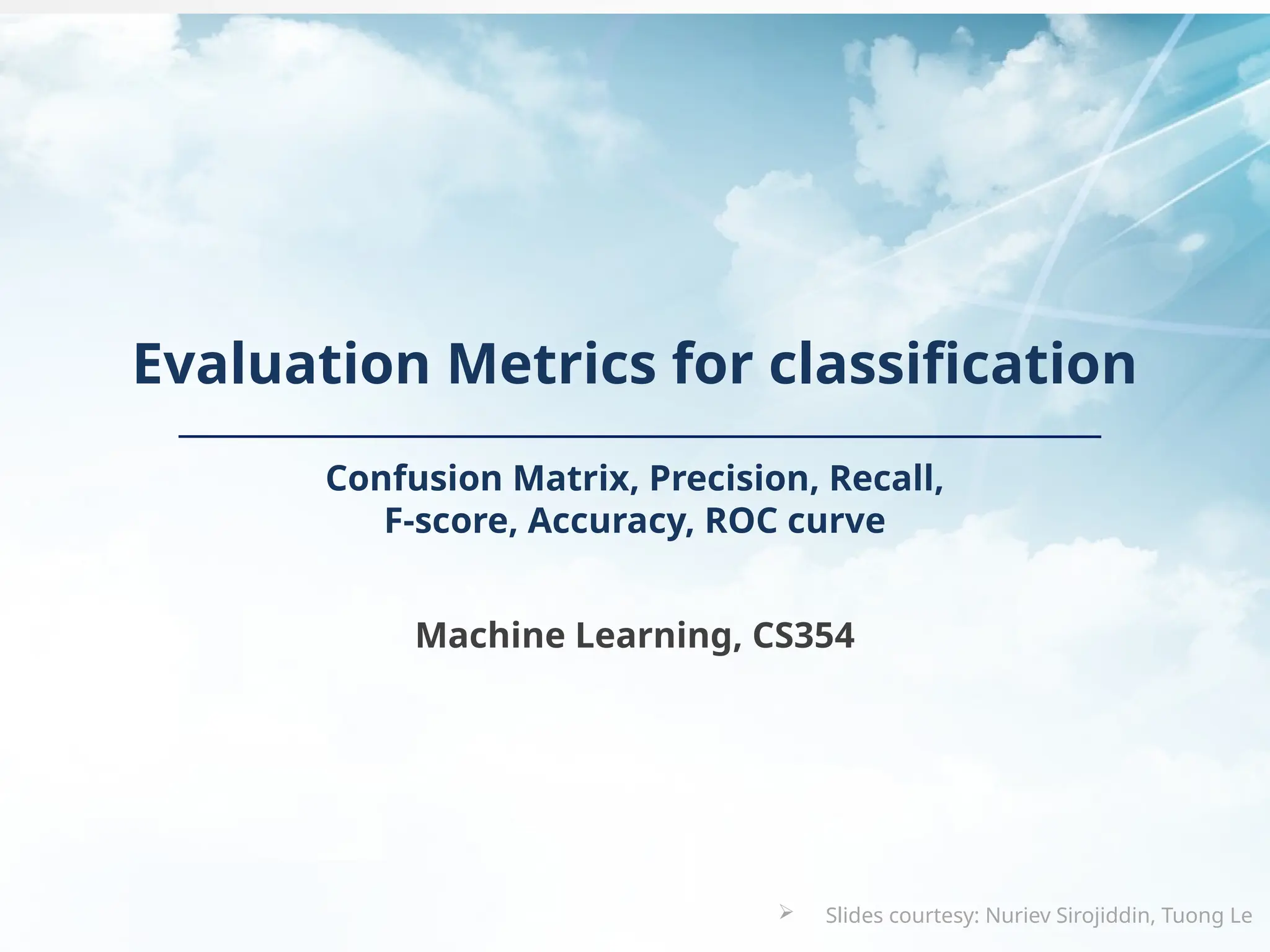 Evaluation Metrics for classification

Confusion Matrix, Precision, Recall, F-score, Accuracy, ROC curve

Machine Learning, CS354

➢ Slides courtesy: Nuriev Sirojiddin, Tuong Le